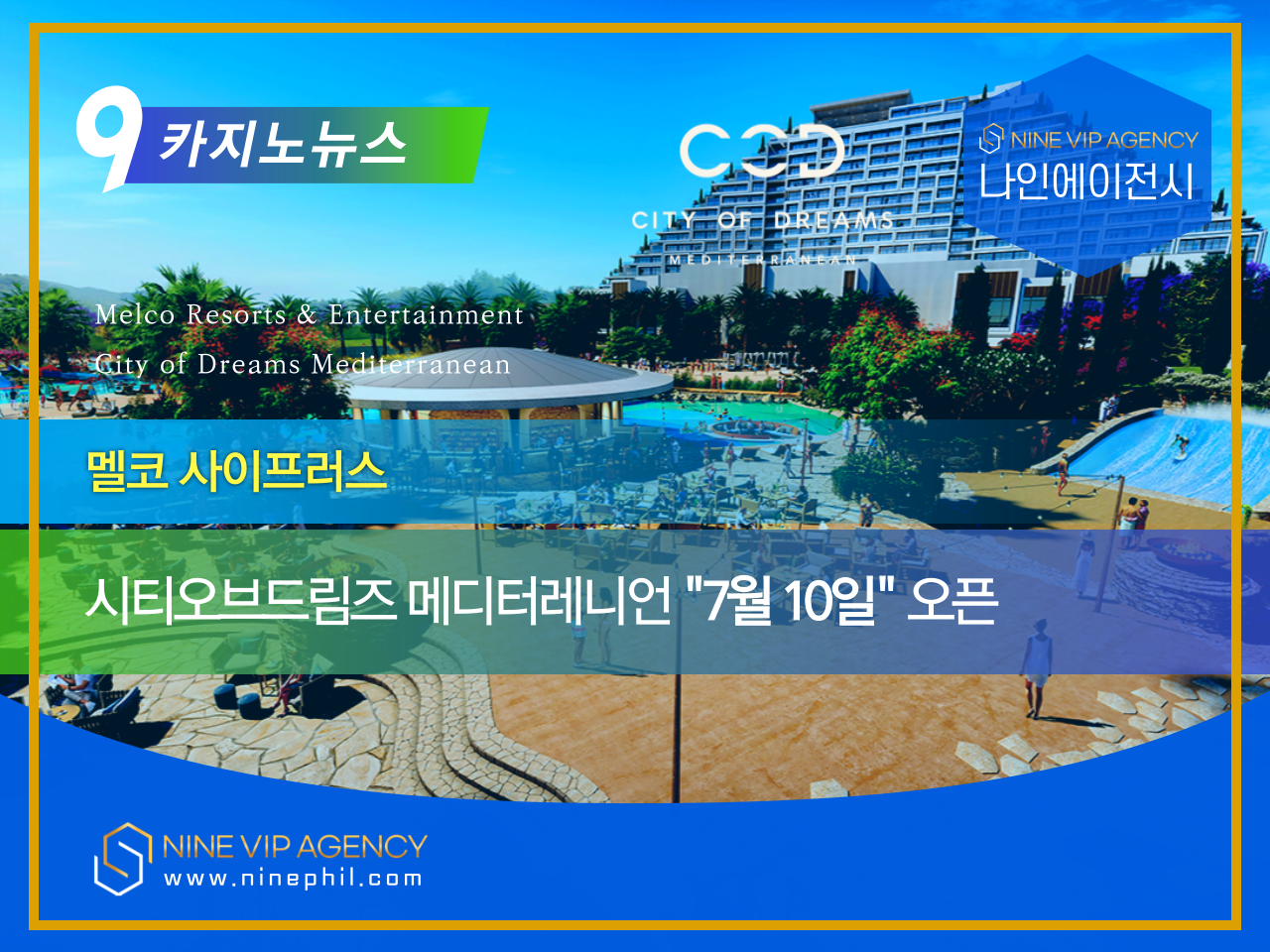 9 카지노뉴스

COD
CITY OF DREAMS
MEDITERRANEAN

NINE VIP AGENCY
나인에이전시

Melco Resorts & Entertainment
City of Dreams Mediterranean

멜코 사이프러스

시티오브드림즈 메디터레니언 "7월 10일" 오픈

NINE VIP AGENCY
www.ninephil.com